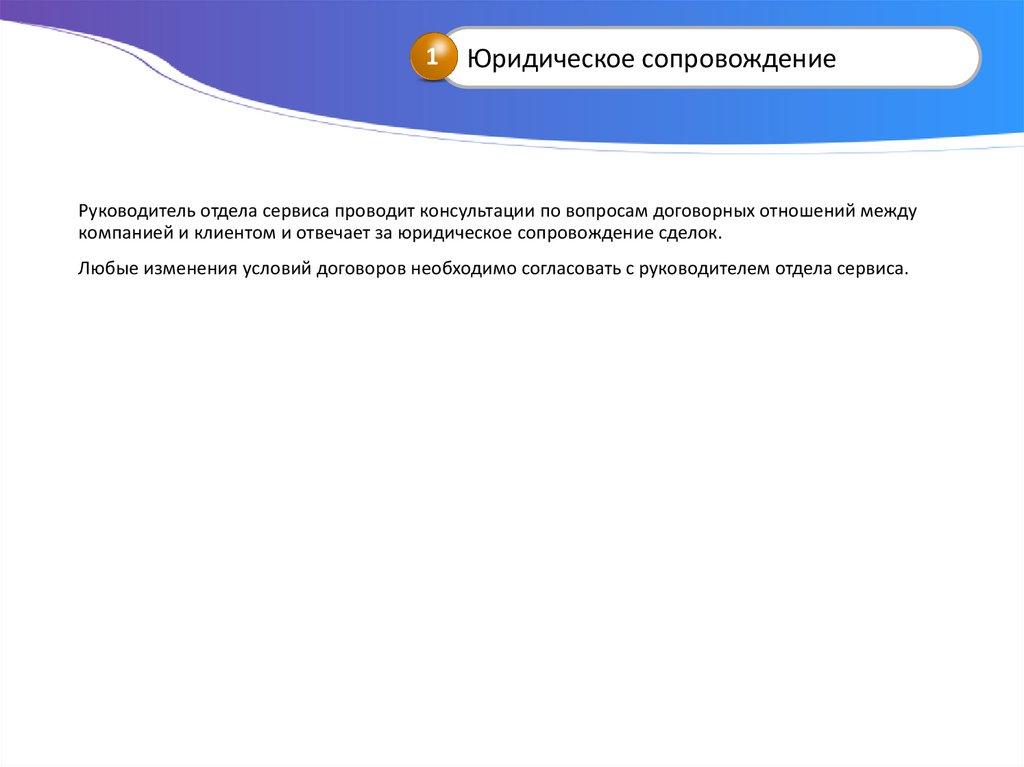 1 Юридическое сопровождение

Руководитель отдела сервиса проводит консультации по вопросам договорных отношений между компанией и клиентом и отвечает за юридическое сопровождение сделок.

Любые изменения условий договоров необходимо согласовать с руководителем отдела сервиса.